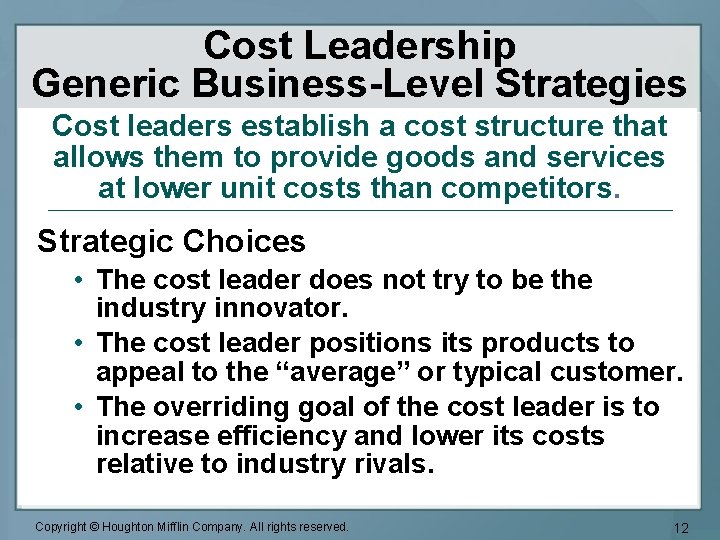 Cost Leadership
Generic Business-Level Strategies

Cost leaders establish a cost structure that allows them to provide goods and services at lower unit costs than competitors.

Strategic Choices

• The cost leader does not try to be the industry innovator.
• The cost leader positions its products to appeal to the “average” or typical customer.
• The overriding goal of the cost leader is to increase efficiency and lower its costs relative to industry rivals.

Copyright © Houghton Mifflin Company. All rights reserved.

12